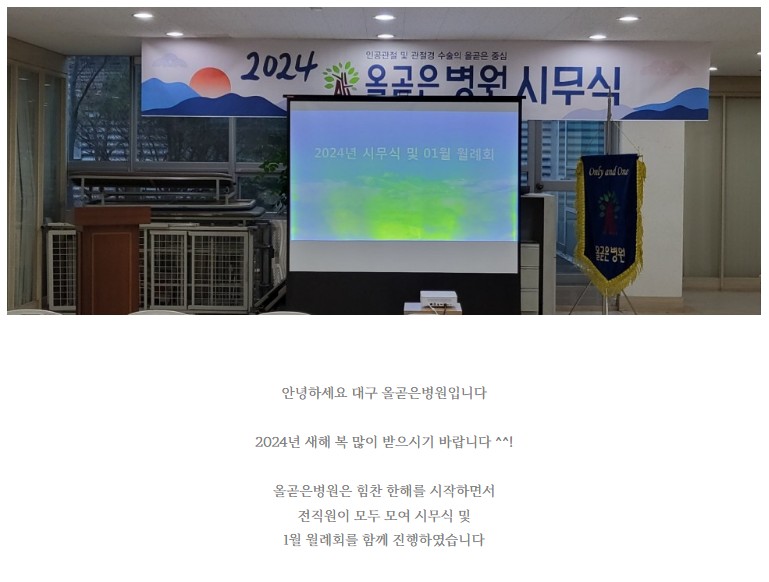 2024 인공관절 및 관절경 수술의 올곧은 중심 올곧은병원 시무식

2024년 시무식 및 01월 월례회

Only and One
올곧은병원

안녕하세요 대구 올곧은병원입니다

2024년 새해 복 많이 받으시기 바랍니다 ^^!

올곧은병원은 힘찬 한해를 시작하면서
전직원이 모두 모여 시무식 및
1월 월례회를 함께 진행하였습니다